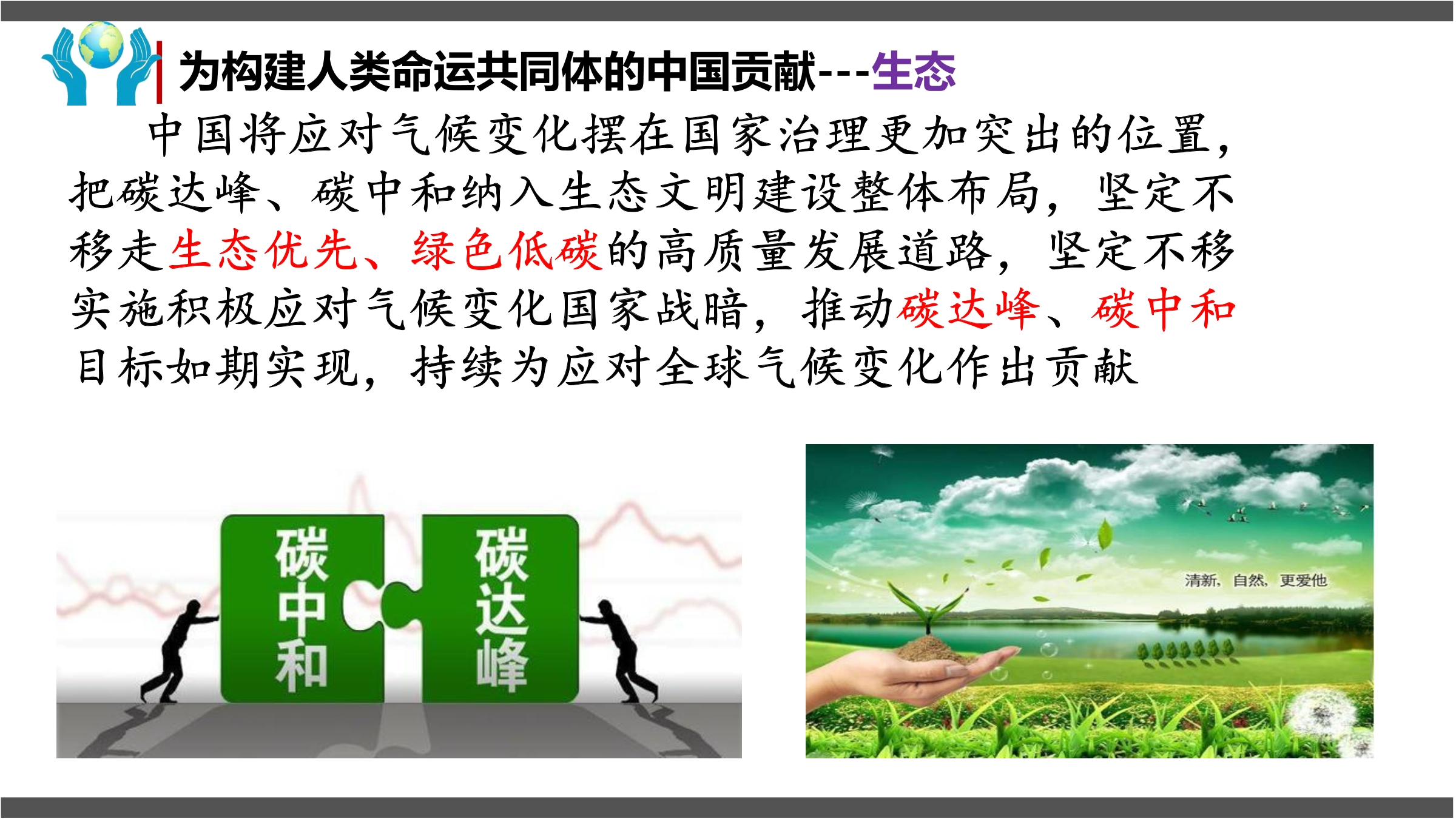 为构建人类命运共同体的中国贡献---生态

中国将应对气候变化摆在国家治理更加突出的位置，把碳达峰、碳中和纳入生态文明建设整体布局，坚定不移走生态优先、绿色低碳的高质量发展道路，坚定不移实施积极应对气候变化国家战暗，推动碳达峰、碳中和目标如期实现，持续为应对全球气候变化作出贡献

碳中和

碳达峰

清新，自然，更爱他